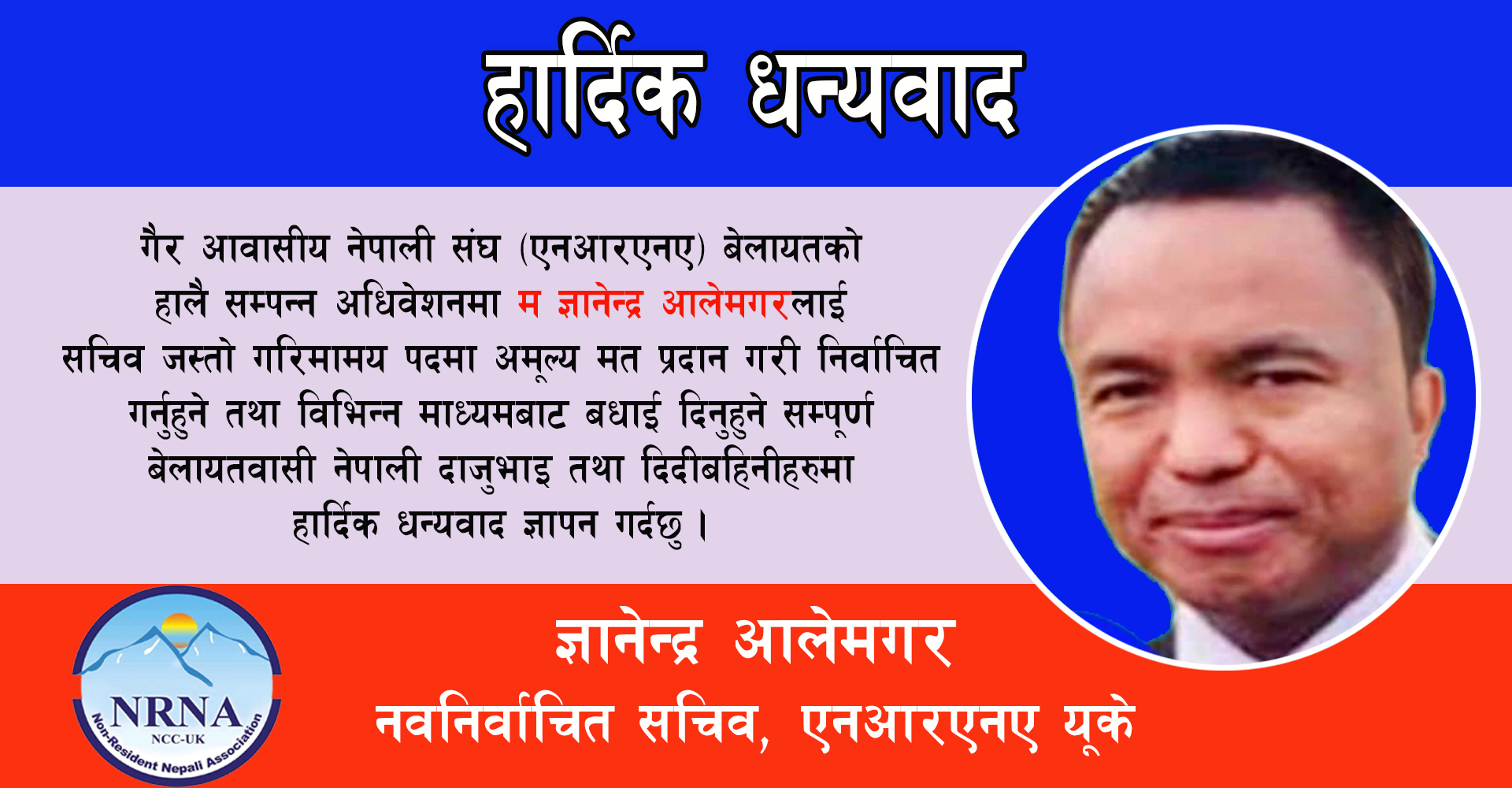 हार्दिक धन्यवाद

गैर आवासीय नेपाली संघ (एनआरएनए) बेलायतको हालै सम्पन्न अधिवेशनमा म ज्ञानेन्द्र आलेमगरलाई सचिव जस्तो गरिमामय पदमा अमूल्य मत प्रदान गरी निर्वाचित गर्नुहुने तथा विभिन्न माध्यमबाट बधाई दिनुहुने सम्पूर्ण बेलायतवासी नेपाली दाजुभाइ तथा दिदीबहिनीहरुमा हार्दिक धन्यवाद ज्ञापन गर्दछु ।

NRNA
NCC-UK
Non-Resident Nepali Association

ज्ञानेन्द्र आलेमगर
नवनिर्वाचित सचिव, एनआरएनए यूके